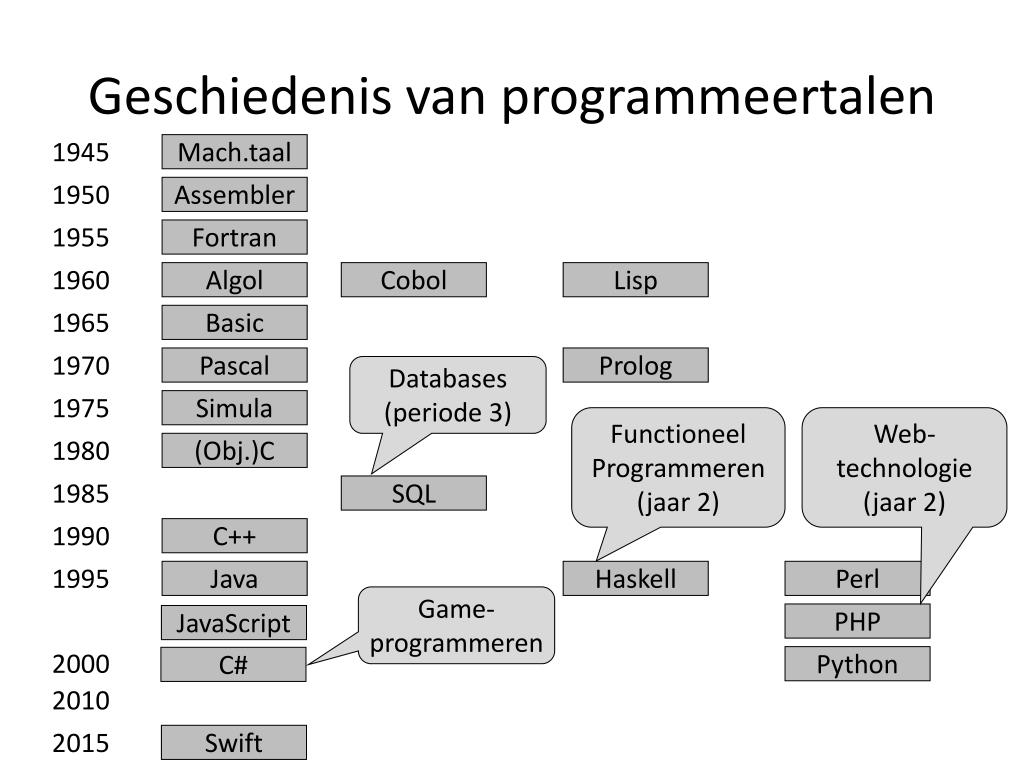 Geschiedenis van programmeertalen

1945 Mach.taal
1950 Assembler
1955 Fortran
1960 Algol Cobol Lisp
1965 Basic
1970 Pascal Prolog
1975 Simula
1980 (Obj.)C
1985 SQL
1990 C++
1995 Java Haskell Perl
JavaScript PHP
2000 C# Python
2010
2015 Swift

Databases (periode 3)

Functioneel Programmeren (jaar 2)

Web-technologie (jaar 2)

Game-programmeren